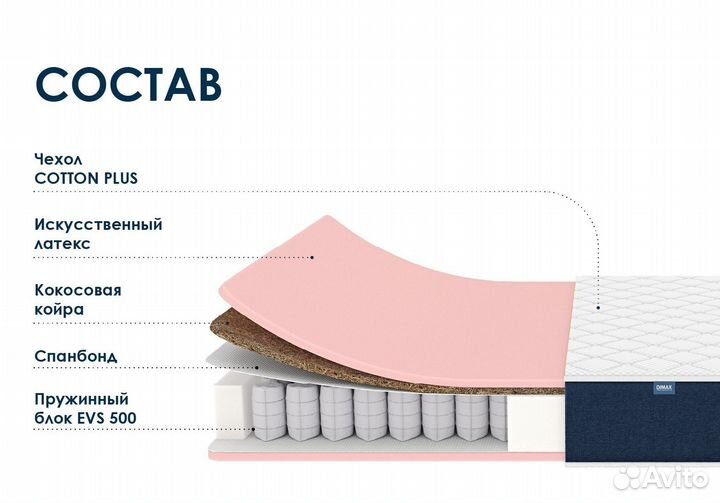 СОСТАВ

Чехол
COTTON PLUS

Искусственный
латекс

Кокосовая
койра

Спанбонд

Пружинный
блок EVS 500

DIMAX

Avito